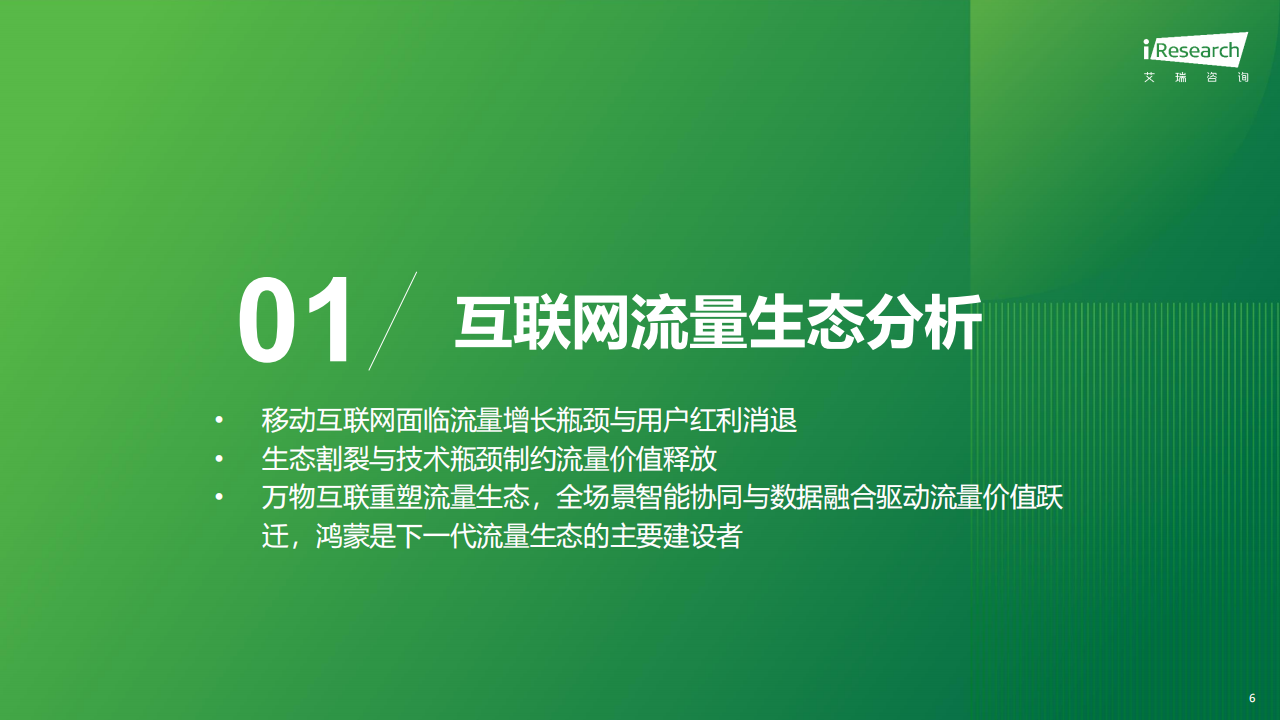 iResearch
艾瑞咨询

01 互联网流量生态分析

• 移动互联网面临流量增长瓶颈与用户红利消退
• 生态割裂与技术瓶颈制约流量价值释放
• 万物互联重塑流量生态，全场景智能协同与数据融合驱动流量价值跃迁，鸿蒙是下一代流量生态的主要建设者

6